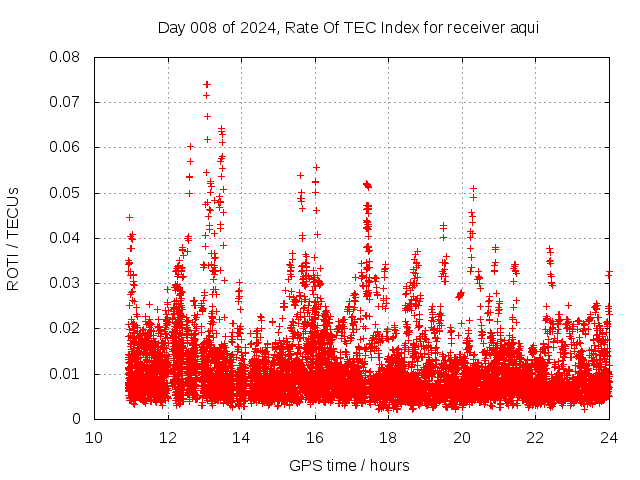 Day 008 of 2024, Rate Of TEC Index for receiver aqui

ROTI / TECUs

0.08
0.07
0.06
0.05
0.04
0.03
0.02
0.01
0

10
12
14
16
18
20
22
24

GPS time / hours